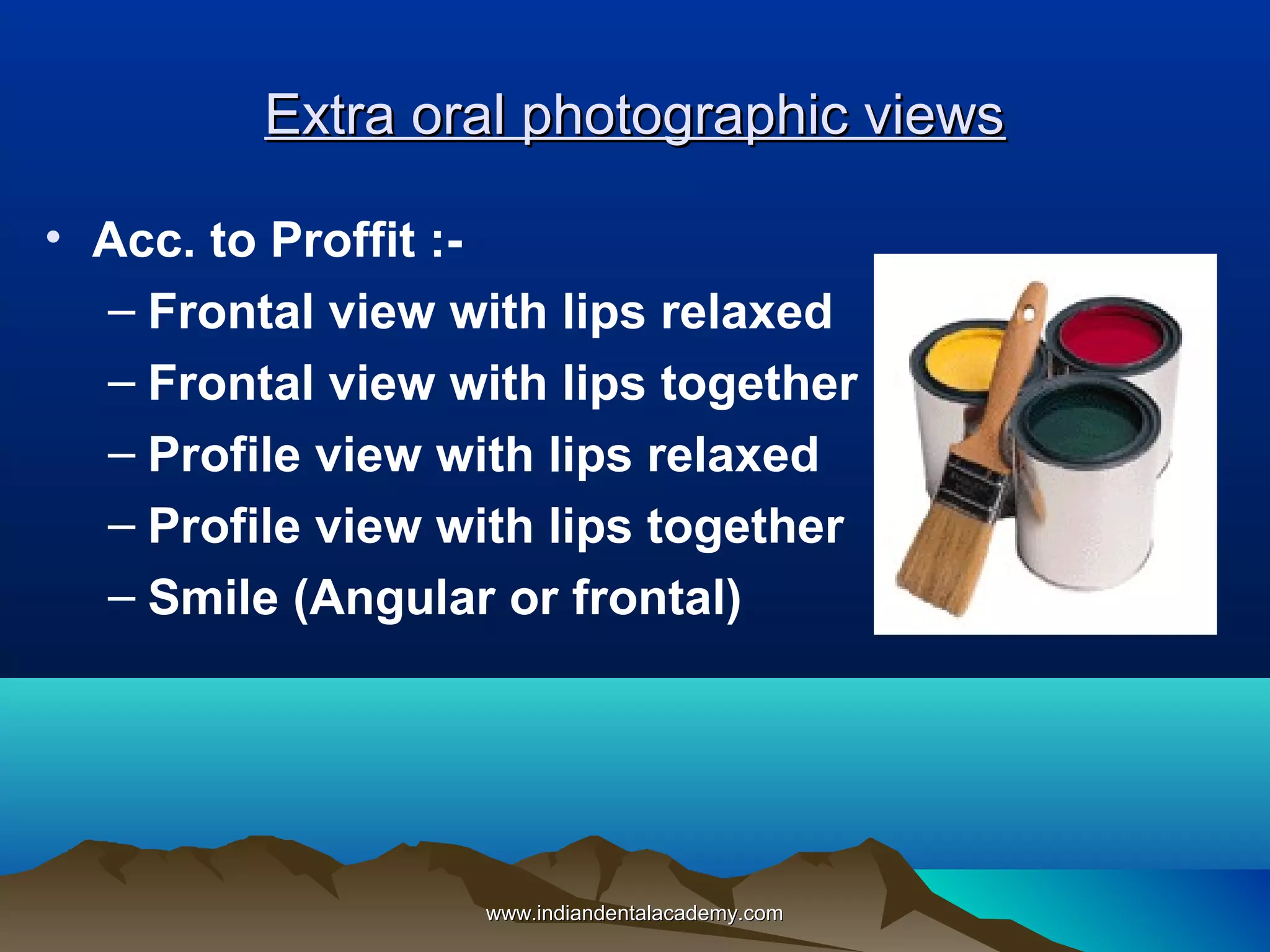 Extra oral photographic views

• Acc. to Proffit :-
– Frontal view with lips relaxed
– Frontal view with lips together
– Profile view with lips relaxed
– Profile view with lips together
– Smile (Angular or frontal)

www.indiandentalacademy.com